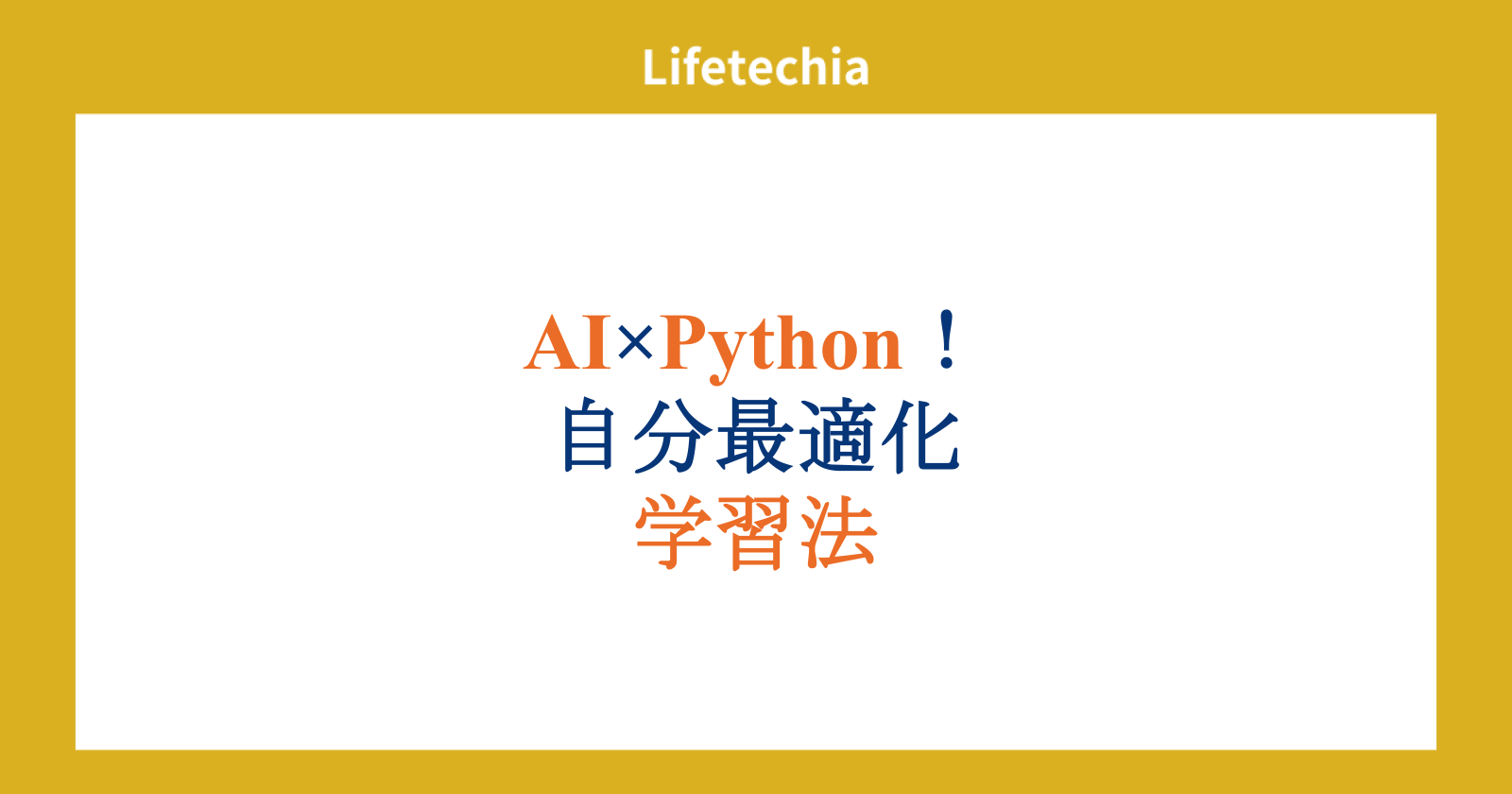 Lifetechia

AI×Python！
自分最適化
学習法